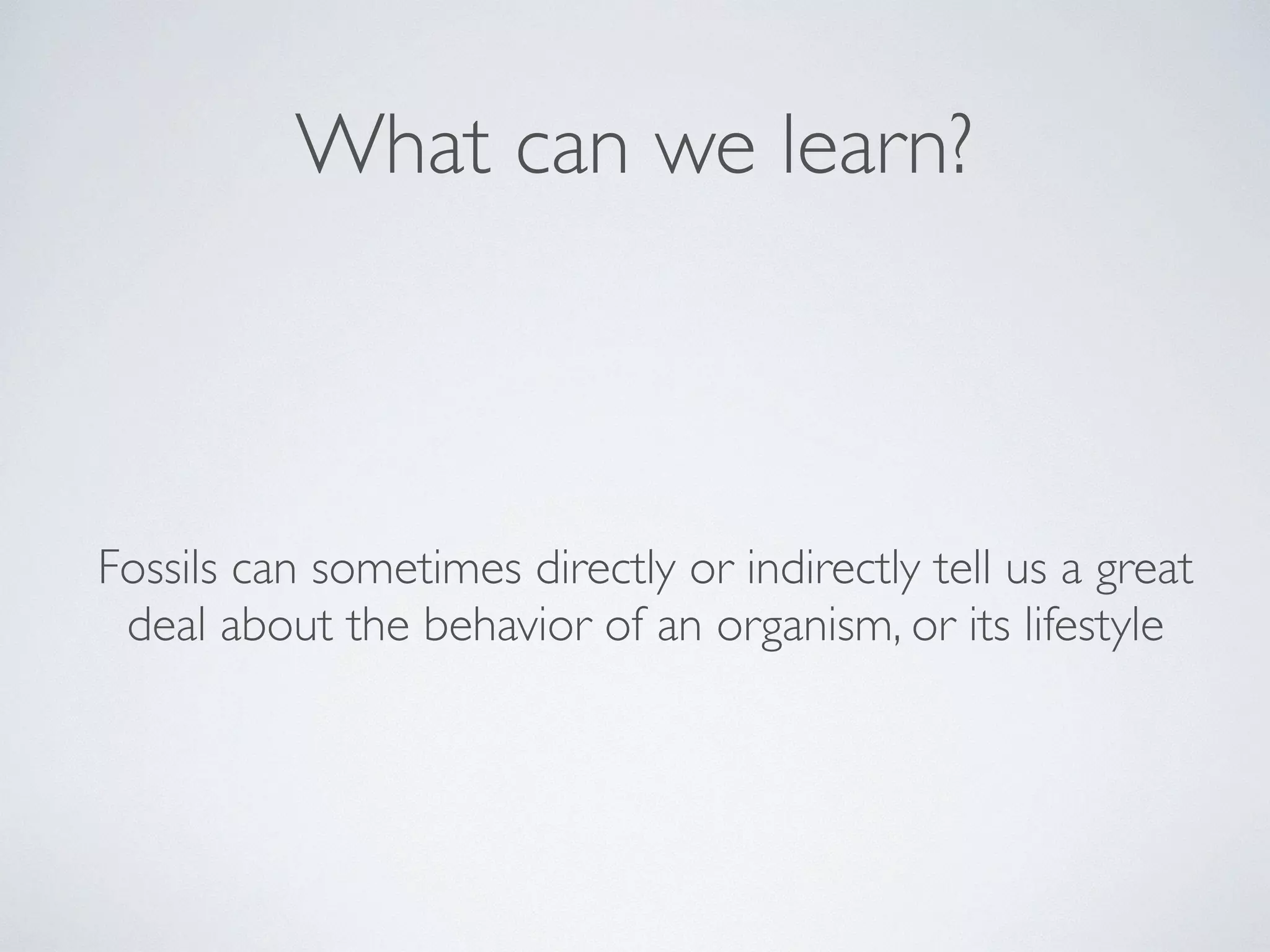 What can we learn?

Fossils can sometimes directly or indirectly tell us a great deal about the behavior of an organism, or its lifestyle